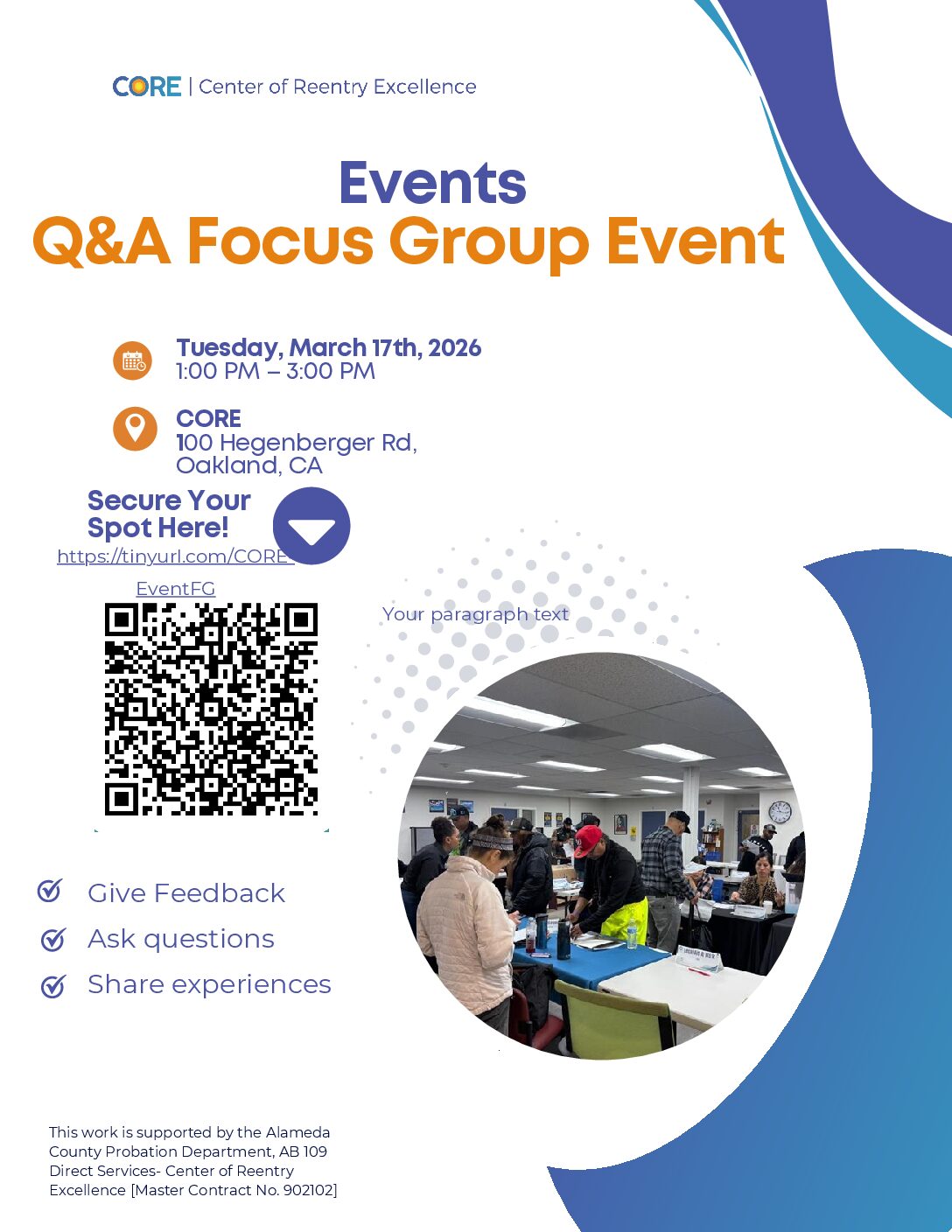 CORE | Center of Reentry Excellence

Events
Q&A Focus Group Event

Tuesday, March 17th, 2026
1:00 PM – 3:00 PM

CORE
100 Hegenberger Rd, Oakland, CA

Secure Your Spot Here!
https://tinyurl.com/CORE-EventFG

Your paragraph text

Give Feedback
Ask questions
Share experiences

This work is supported by the Alameda County Probation Department, AB 109 Direct Services- Center of Reentry Excellence [Master Contract No. 902102]